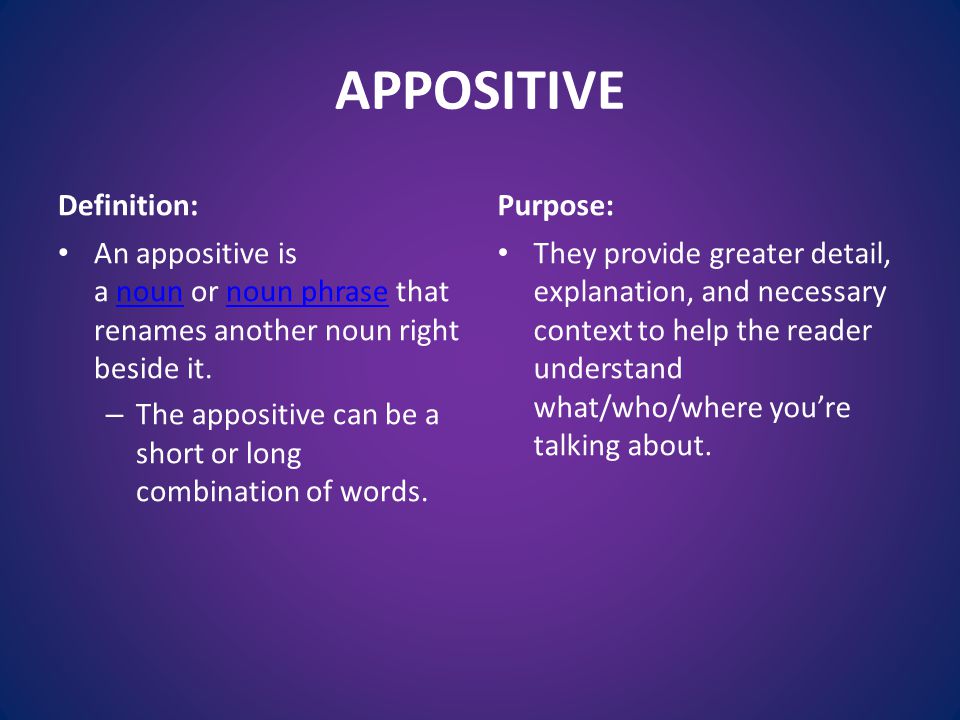 APPOSITIVE

Definition:

• An appositive is a noun or noun phrase that renames another noun right beside it.
– The appositive can be a short or long combination of words.

Purpose:

• They provide greater detail, explanation, and necessary context to help the reader understand what/who/where you're talking about.